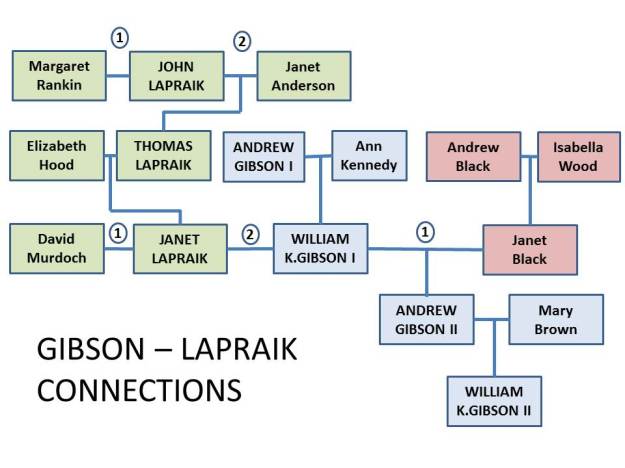 1
2
Margaret Rankin
JOHN LAPRAIK
Janet Anderson

Elizabeth Hood
THOMAS LAPRAIK
ANDREW GIBSON I
Ann Kennedy
Andrew Black
Isabella Wood

David Murdoch
1
JANET LAPRAIK
2
WILLIAM K.GIBSON I
1
Janet Black

ANDREW GIBSON II
Mary Brown

WILLIAM K.GIBSON II

GIBSON – LAPRAIK CONNECTIONS